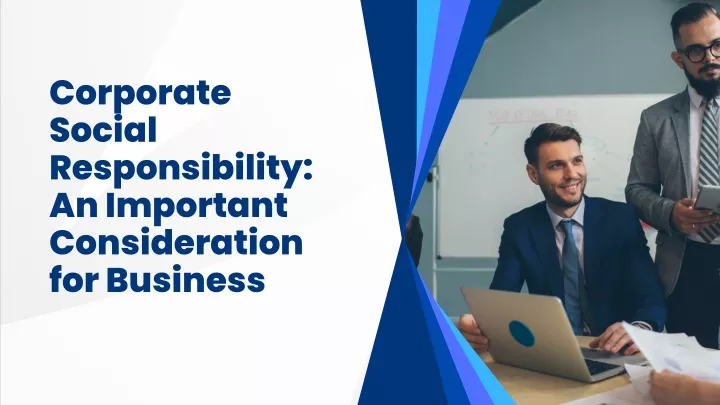 Corporate Social Responsibility: An Important Consideration for Business